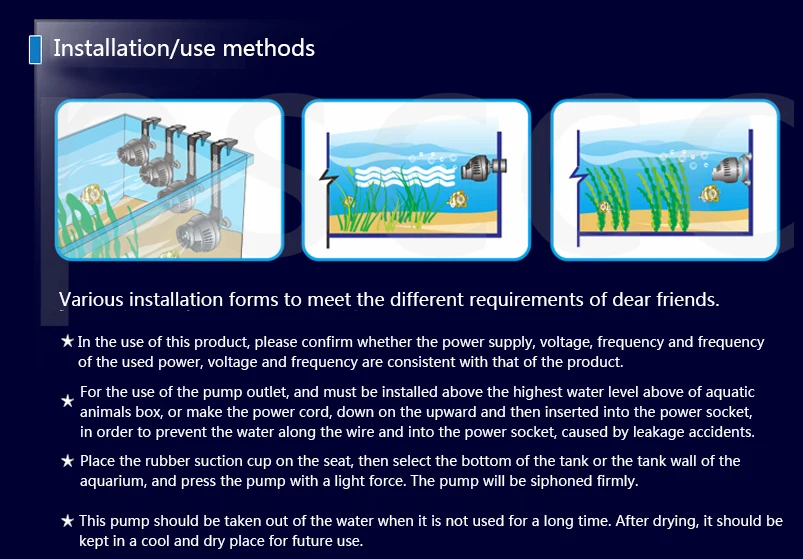 Installation/use methods

Various installation forms to meet the different requirements of dear friends.

★ In the use of this product, please confirm whether the power supply, voltage, frequency and frequency of the used power, voltage and frequency are consistent with that of the product.

★ For the use of the pump outlet, and must be installed above the highest water level above of aquatic animals box, or make the power cord, down on the upward and then inserted into the power socket, in order to prevent the water along the wire and into the power socket, caused by leakage accidents.

★ Place the rubber suction cup on the seat, then select the bottom of the tank or the tank wall of the aquarium, and press the pump with a light force. The pump will be siphoned firmly.

★ This pump should be taken out of the water when it is not used for a long time. After drying, it should be kept in a cool and dry place for future use.